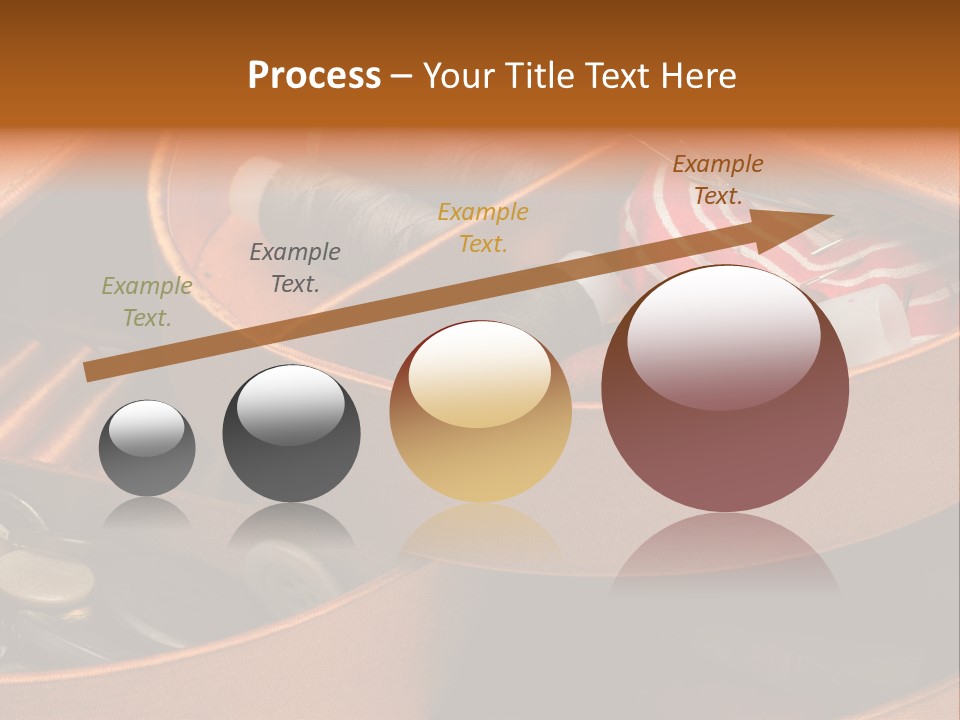 Process – Your Title Text Here

Example Text.

Example Text.

Example Text.

Example Text.